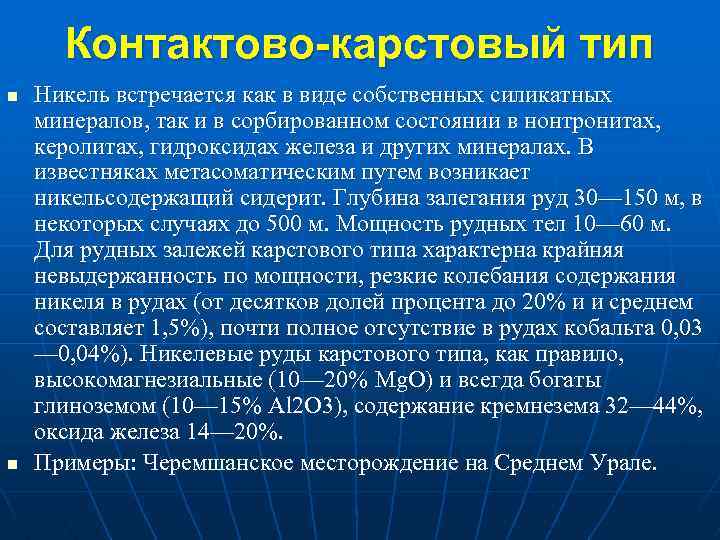 Контактово-карстовый тип

Никель встречается как в виде собственных силикатных минералов, так и в сорбированном состоянии в нонтронитах, керолитах, гидроксидах железа и других минералах. В известняках метасоматическим путем возникает никельсодержащий сидерит. Глубина залегания руд 30—150 м, в некоторых случаях до 500 м. Мощность рудных тел 10—60 м. Для рудных залежей карстового типа характерна крайняя невыдержанность по мощности, резкие колебания содержания никеля в рудах (от десятков долей процента до 20% и и среднем составляет 1,5%), почти полное отсутствие в рудах кобальта 0,03 —0,04%). Никелевые руды карстового типа, как правило, высокомагнезиальные (10—20% MgO) и всегда богаты глиноземом (10—15% Al2O3), содержание кремнезема 32—44%, оксида железа 14—20%.

Примеры: Черемшанское месторождение на Среднем Урале.